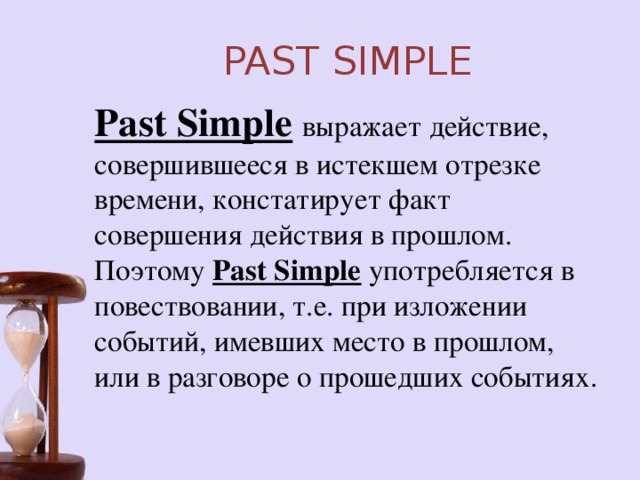 PAST SIMPLE

Past Simple выражает действие, совершившееся в истекшем отрезке времени, констатирует факт совершения действия в прошлом. Поэтому Past Simple употребляется в повествовании, т.е. при изложении событий, имевших место в прошлом, или в разговоре о прошедших событиях.